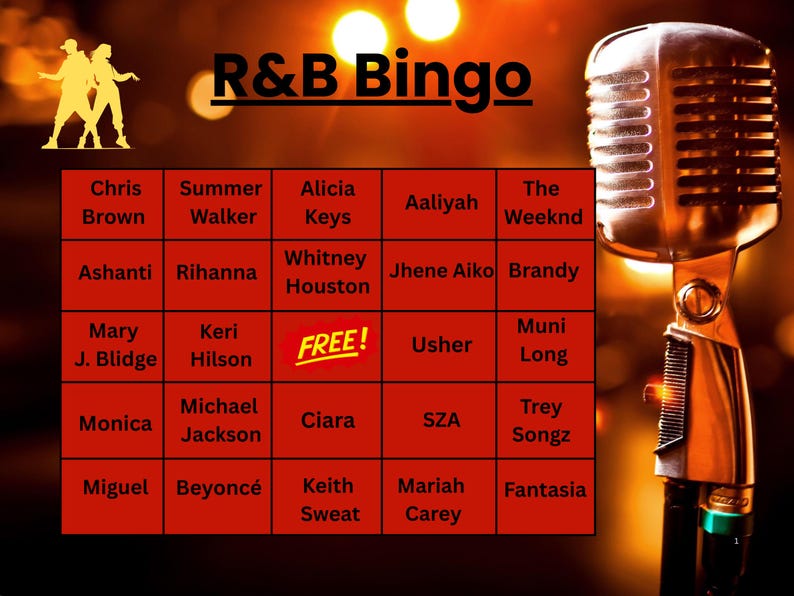 R&B Bingo

| Chris Brown | Summer Walker | Alicia Keys | Aaliyah | The Weeknd |
|---|---|---|---|---|
| Ashanti | Rihanna | Whitney Houston | Jhene Aiko | Brandy |
| Mary J. Blidge | Keri Hilson | FREE! | Usher | Muni Long |
| Monica | Michael Jackson | Ciara | SZA | Trey Songz |
| Miguel | Beyoncé | Keith Sweat | Mariah Carey | Fantasia |

1